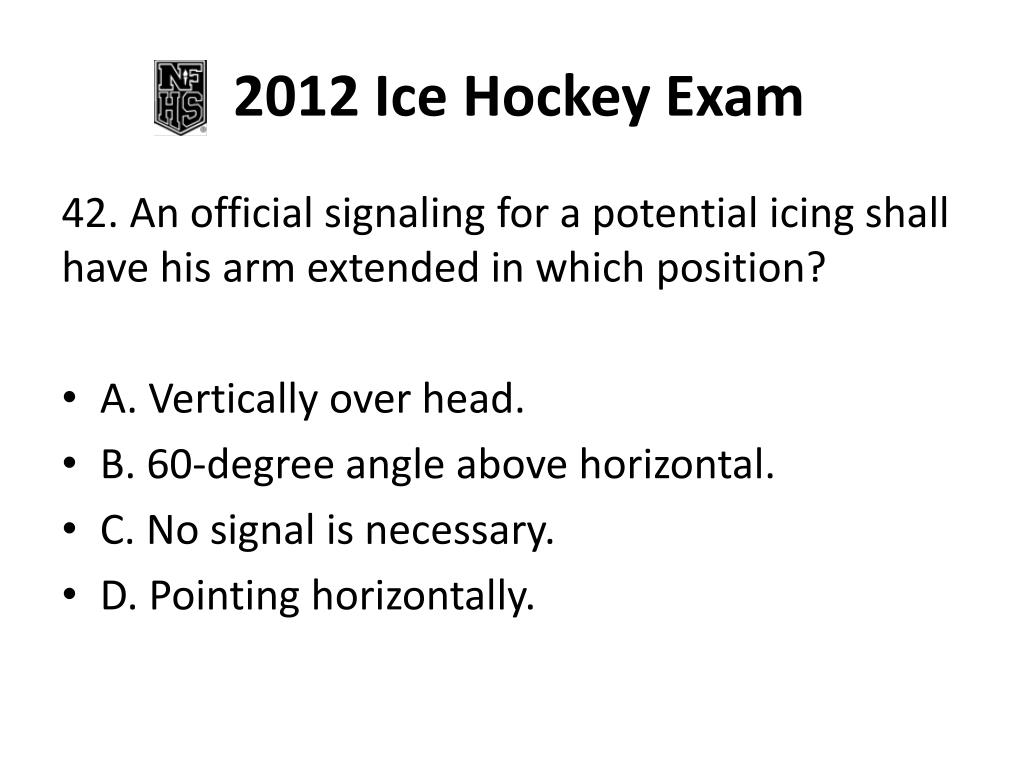 NFHS 2012 Ice Hockey Exam

42. An official signaling for a potential icing shall have his arm extended in which position?

• A. Vertically over head.
• B. 60-degree angle above horizontal.
• C. No signal is necessary.
• D. Pointing horizontally.